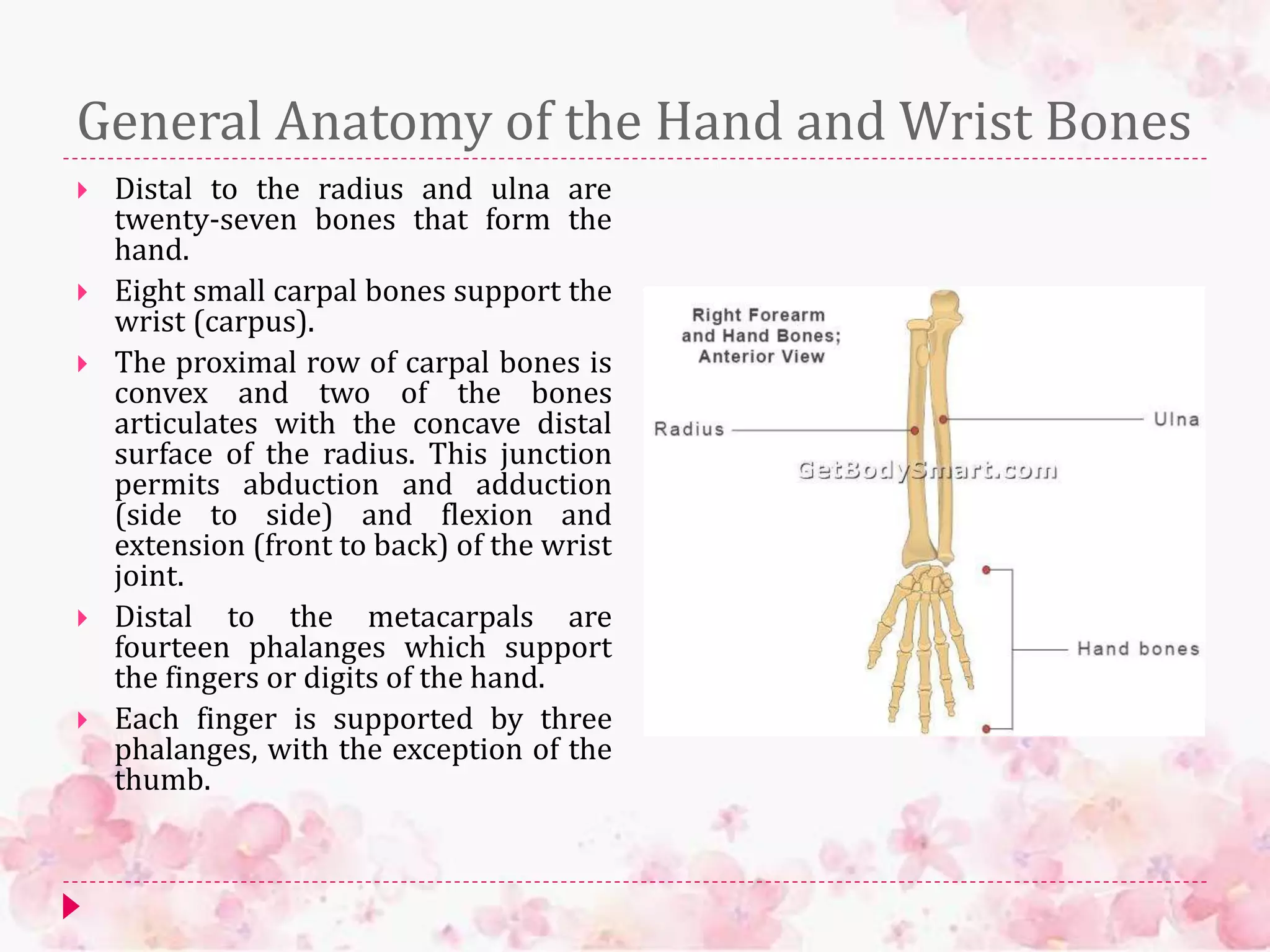 General Anatomy of the Hand and Wrist Bones

Distal to the radius and ulna are twenty-seven bones that form the hand.

Eight small carpal bones support the wrist (carpus).

The proximal row of carpal bones is convex and two of the bones articulates with the concave distal surface of the radius. This junction permits abduction and adduction (side to side) and flexion and extension (front to back) of the wrist joint.

Distal to the metacarpals are fourteen phalanges which support the fingers or digits of the hand.

Each finger is supported by three phalanges, with the exception of the thumb.

Right Forearm and Hand Bones; Anterior View

Radius

Ulna

GetBodySmart.com

Hand bones